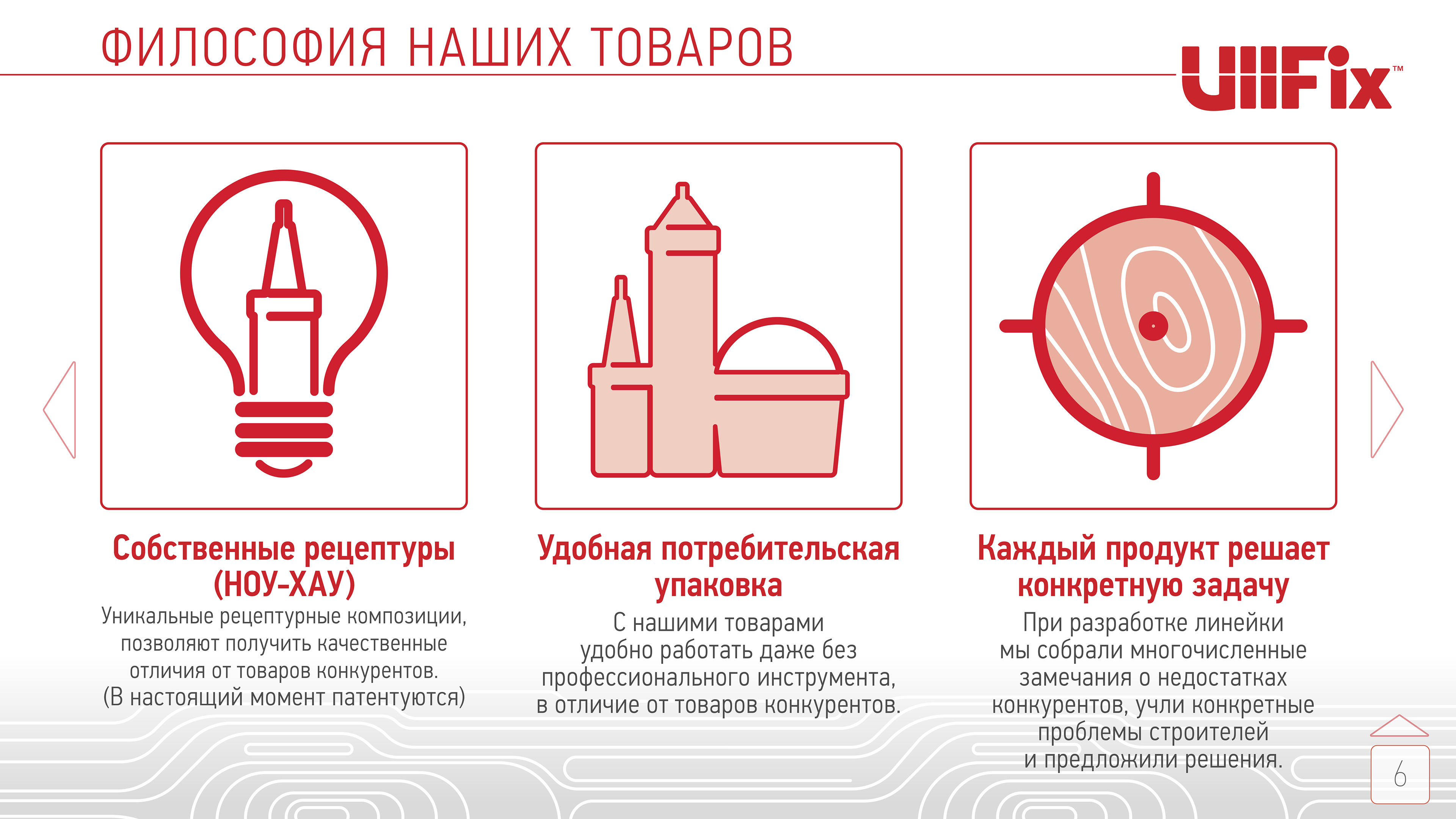 ФИЛОСОФИЯ НАШИХ ТОВАРОВ

UllFix™

Собственные рецептуры (НОУ-ХАУ)

Уникальные рецептурные композиции, позволяют получить качественные отличия от товаров конкурентов. (В настоящий момент патентуются)

Удобная потребительская упаковка

С нашими товарами удобно работать даже без профессионального инструмента, в отличие от товаров конкурентов.

Каждый продукт решает конкретную задачу

При разработке линейки мы собрали многочисленные замечания о недостатках конкурентов, учли конкретные проблемы строителей и предложили решения.

6